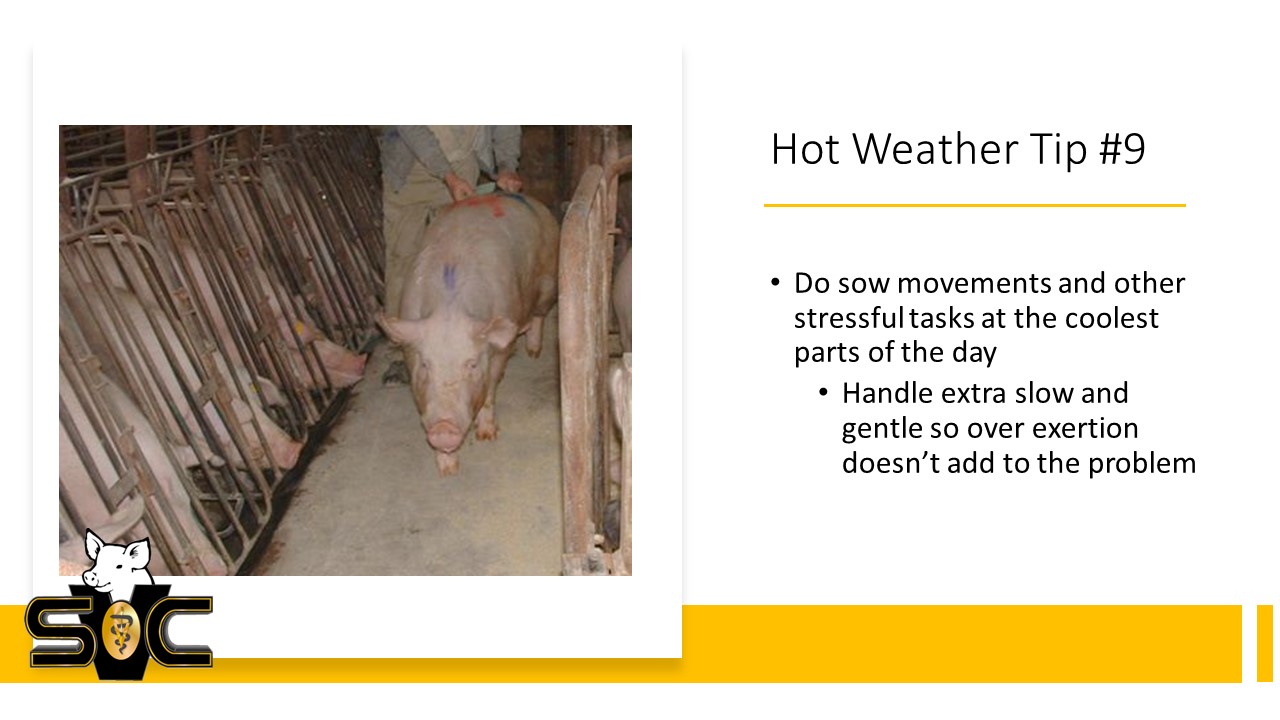 Hot Weather Tip #9

• Do sow movements and other stressful tasks at the coolest parts of the day
  • Handle extra slow and gentle so over exertion doesn't add to the problem

SVC